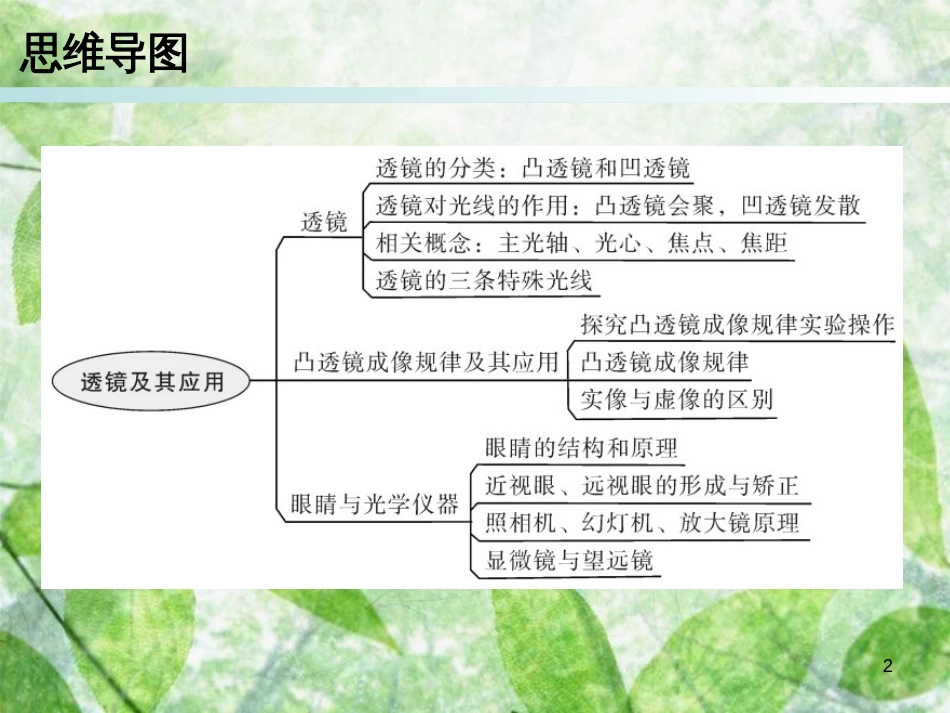 思维导图

透镜及其应用

透镜

透镜的分类：凸透镜和凹透镜

透镜对光线的作用：凸透镜会聚，凹透镜发散

相关概念：主光轴、光心、焦点、焦距

透镜的三条特殊光线

凸透镜成像规律及其应用

探究凸透镜成像规律实验操作

凸透镜成像规律

实像与虚像的区别

眼睛与光学仪器

眼睛的结构和原理

近视眼、远视眼的形成与矫正

照相机、幻灯机、放大镜原理

显微镜与望远镜

2